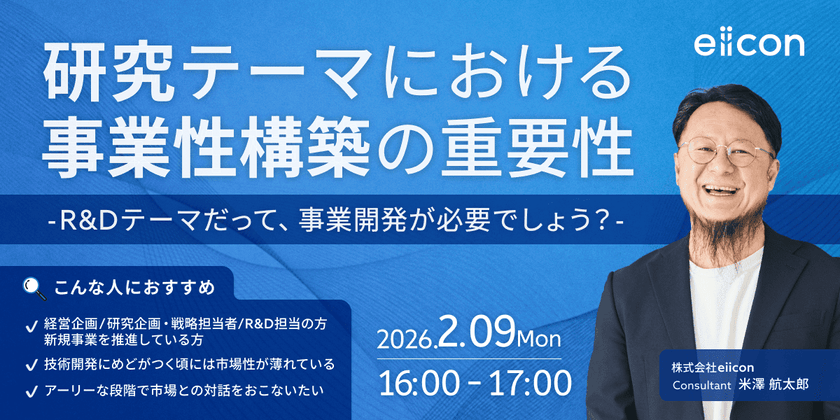 eiicon

研究テーマにおける
事業性構築の重要性

-R&Dテーマだって、事業開発が必要でしょう?-

こんな人におすすめ

✓ 経営企画/研究企画・戦略担当者/R&D担当の方
新規事業を推進している方

✓ 技術開発にめどがつく頃には市場性が薄れている

✓ アーリーな段階で市場との対話をおこないたい

2026.2.09Mon
16:00 - 17:00

株式会社eiicon
Consultant 米澤 航太郎